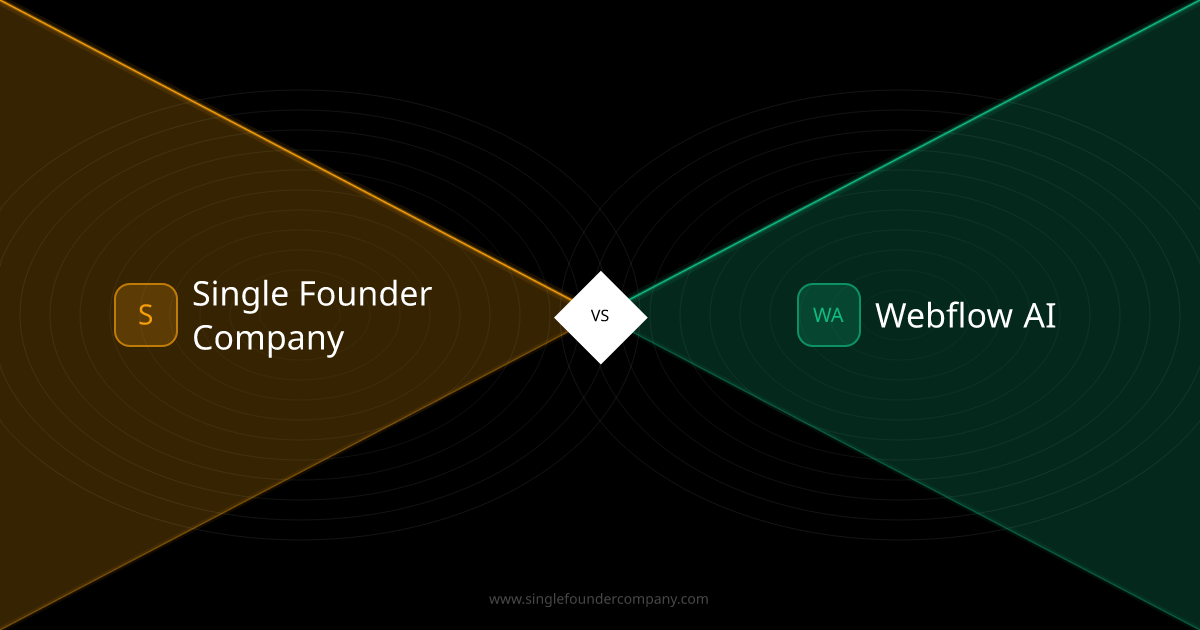 S Single Founder Company

VS

WA Webflow AI

www.singlefoundercompany.com